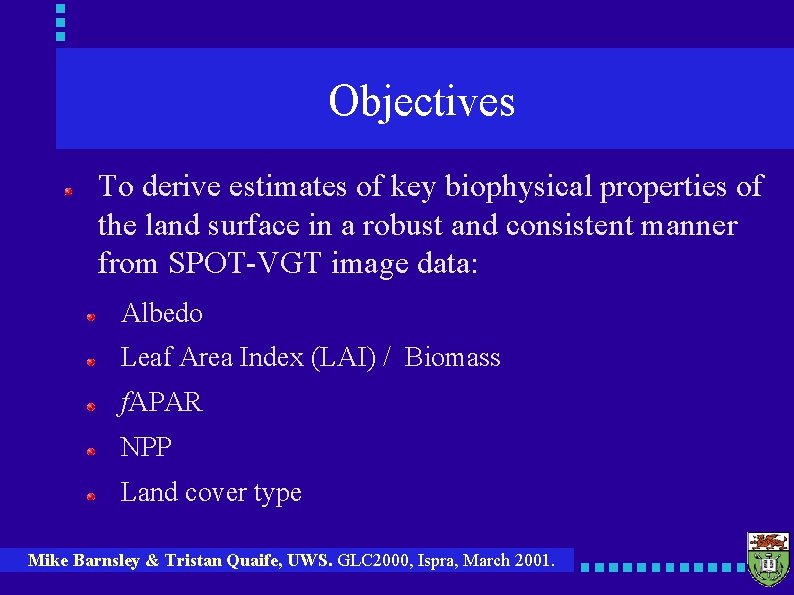 Objectives

To derive estimates of key biophysical properties of the land surface in a robust and consistent manner from SPOT-VGT image data:

Albedo

Leaf Area Index (LAI) / Biomass

fAPAR

NPP

Land cover type

Mike Barnsley & Tristan Quaife, UWS. GLC2000, Ispra, March 2001.